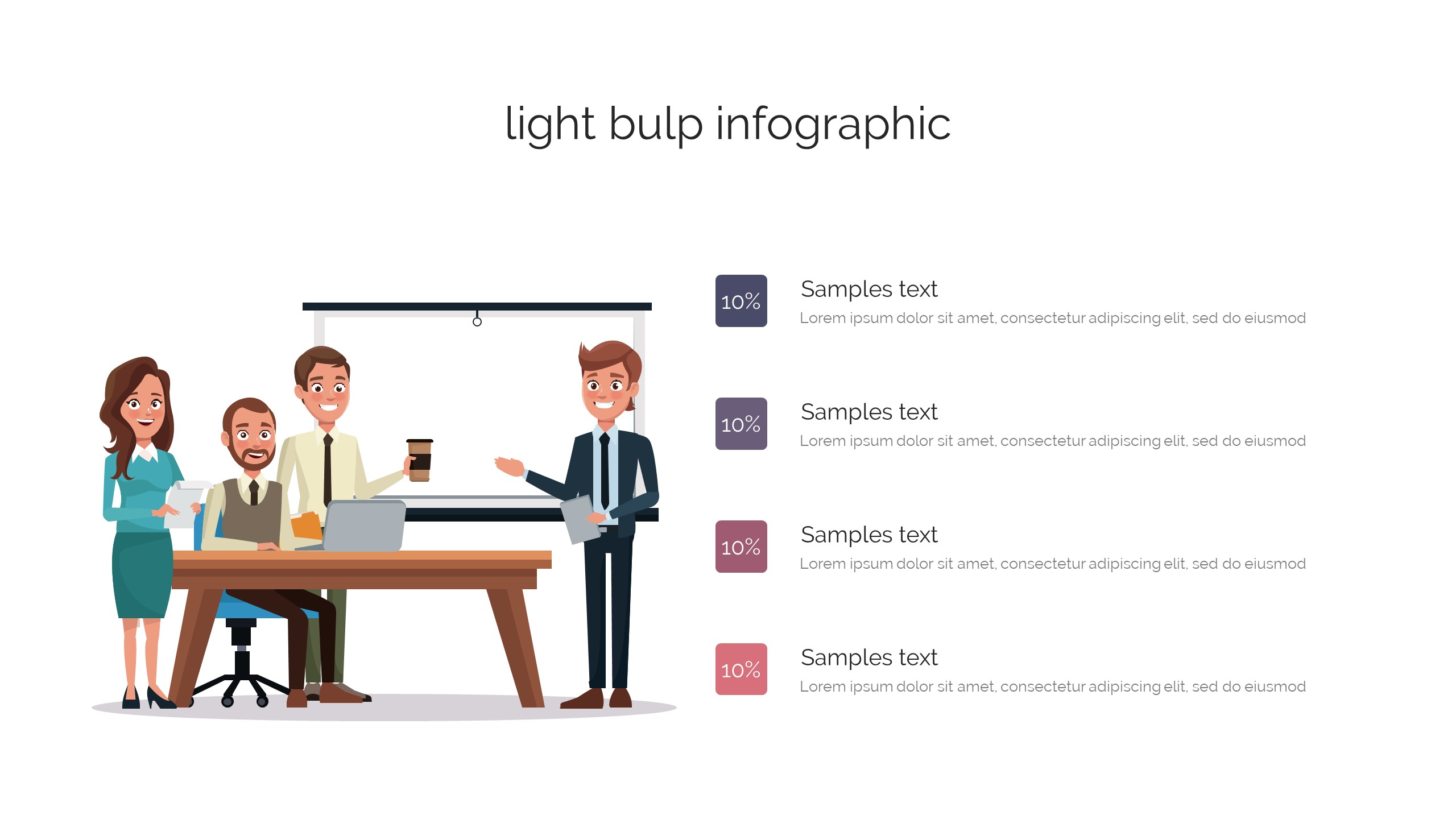 light bulp infographic

10%
Samples text
Lorem ipsum dolor sit amet, consectetur adipiscing elit, sed do eiusmod

10%
Samples text
Lorem ipsum dolor sit amet, consectetur adipiscing elit, sed do eiusmod

10%
Samples text
Lorem ipsum dolor sit amet, consectetur adipiscing elit, sed do eiusmod

10%
Samples text
Lorem ipsum dolor sit amet, consectetur adipiscing elit, sed do eiusmod